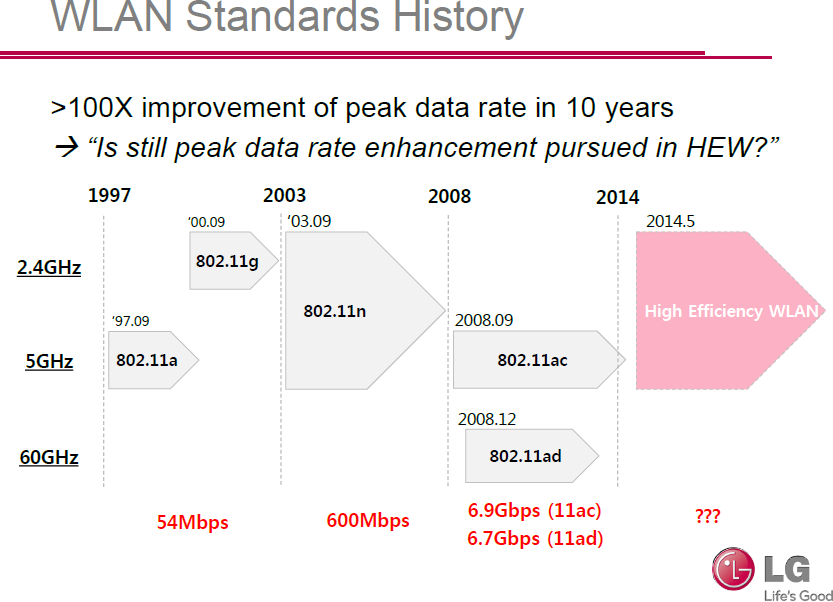 WLAN Standards History

>100X improvement of peak data rate in 10 years
→ "Is still peak data rate enhancement pursued in HEW?"

1997
2003
2008
2014

2.4GHz
5GHz
60GHz

'00.09
802.11g

'97.09
802.11a

'03.09
802.11n

2008.09
802.11ac

2008.12
802.11ad

2014.5
High Efficiency WLAN

54Mbps
600Mbps
6.9Gbps (11ac)
6.7Gbps (11ad)
???

LG
Life's Good